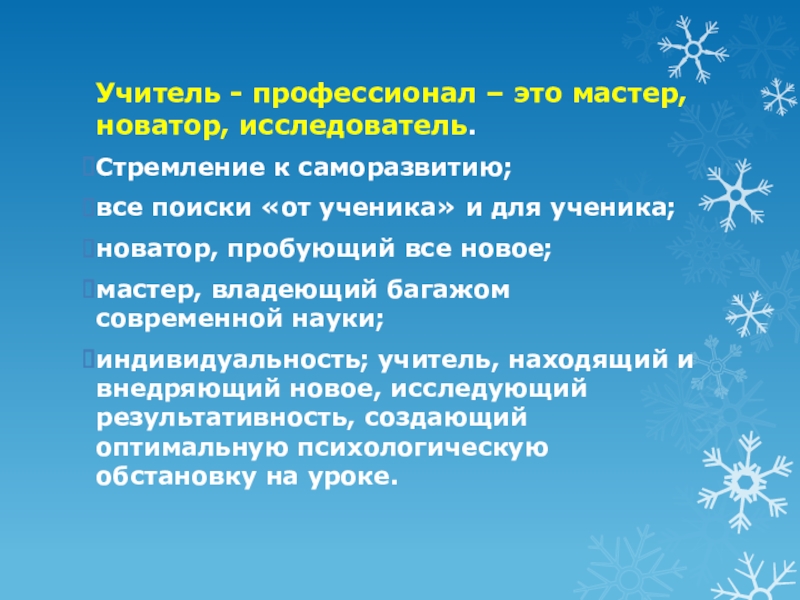 Учитель - профессионал – это мастер, новатор, исследователь.

Стремление к саморазвитию;

все поиски «от ученика» и для ученика;

новатор, пробующий все новое;

мастер, владеющий багажом современной науки;

индивидуальность; учитель, находящий и внедряющий новое, исследующий результативность, создающий оптимальную психологическую обстановку на уроке.